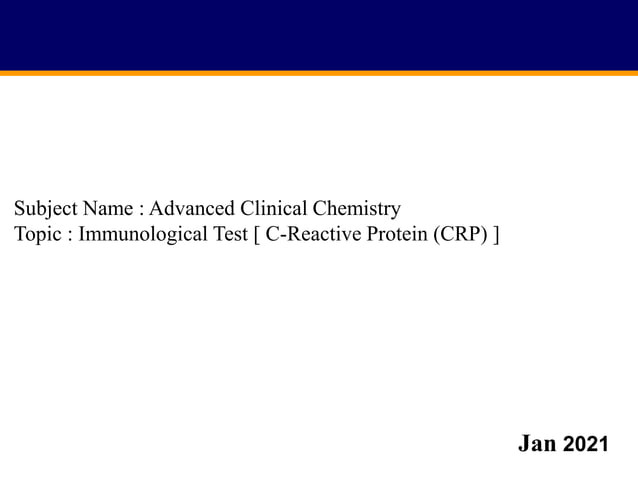 Subject Name : Advanced Clinical Chemistry
Topic : Immunological Test [ C-Reactive Protein (CRP) ]

Jan 2021